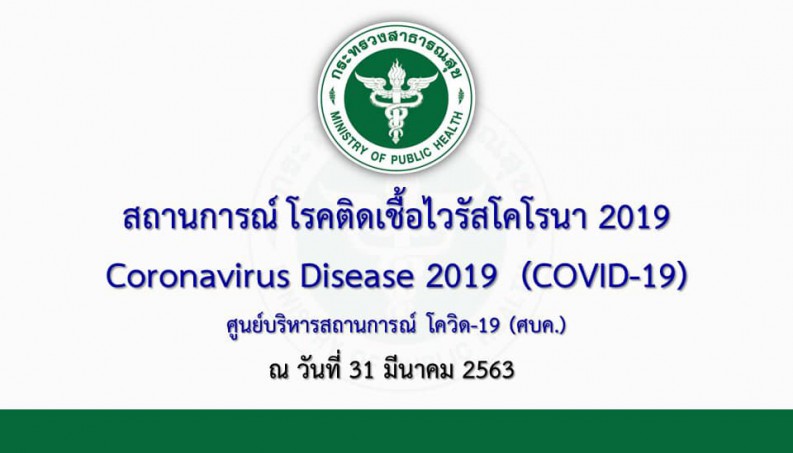 กระทรวงสาธารณสุข
MINISTRY OF PUBLIC HEALTH

สถานการณ์ โรคติดเชื้อไวรัสโคโรนา 2019
Coronavirus Disease 2019 (COVID-19)
ศูนย์บริหารสถานการณ์ โควิด-19 (ศบค.)
ณ วันที่ 31 มีนาคม 2563